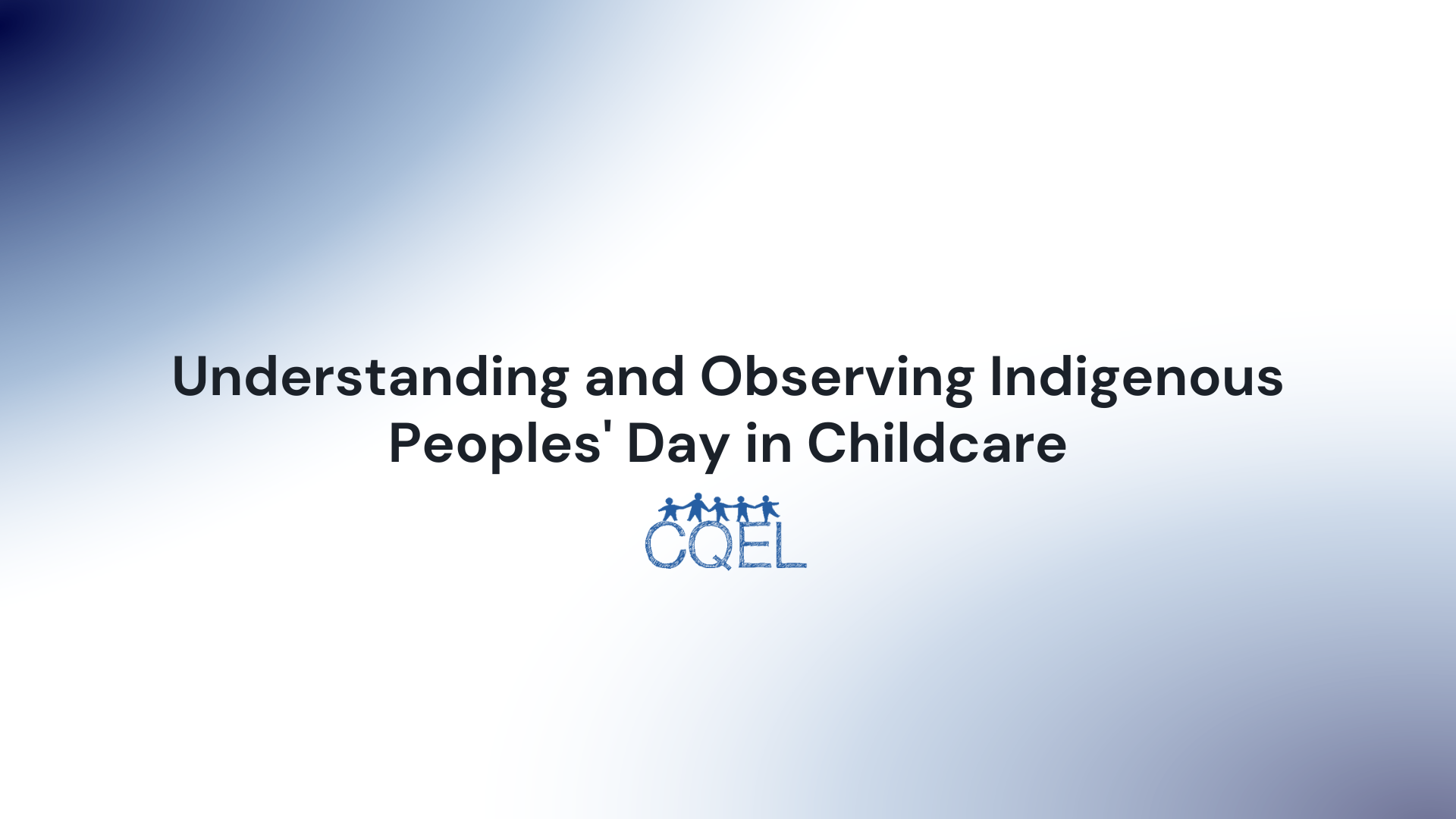 Understanding and Observing Indigenous Peoples' Day in Childcare

CQEL